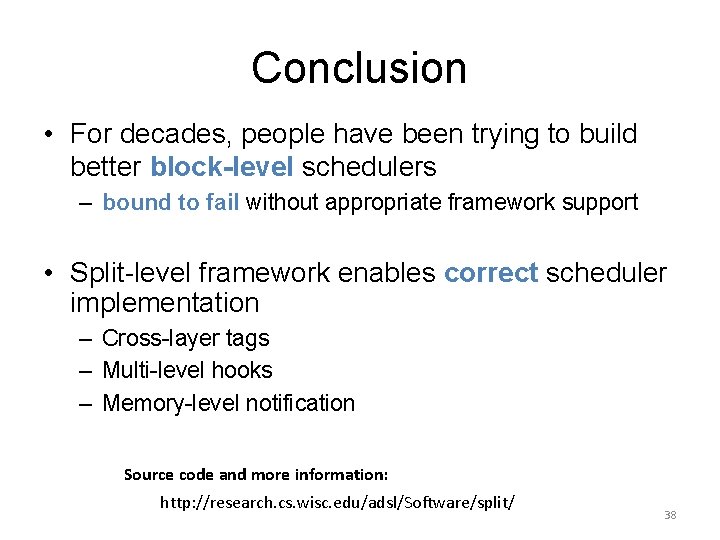 Conclusion

• For decades, people have been trying to build better block-level schedulers
– bound to fail without appropriate framework support

• Split-level framework enables correct scheduler implementation
– Cross-layer tags
– Multi-level hooks
– Memory-level notification

Source code and more information:
http://research.cs.wisc.edu/adsl/Software/split/

38